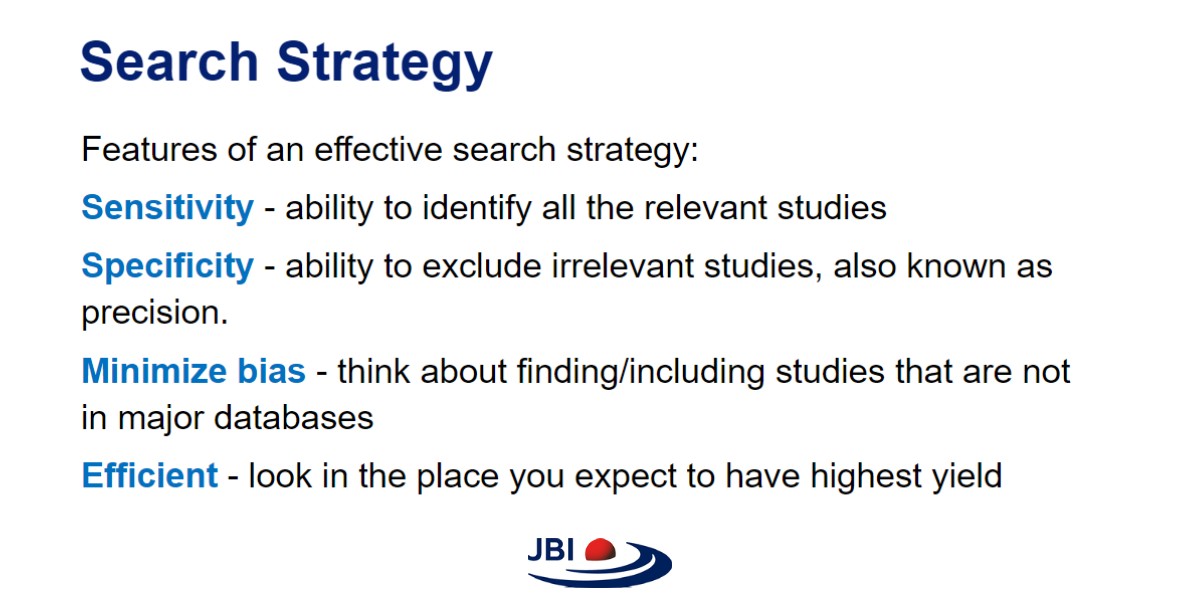 Search Strategy

Features of an effective search strategy:

Sensitivity - ability to identify all the relevant studies

Specificity - ability to exclude irrelevant studies, also known as precision.

Minimize bias - think about finding/including studies that are not in major databases

Efficient - look in the place you expect to have highest yield

JBI